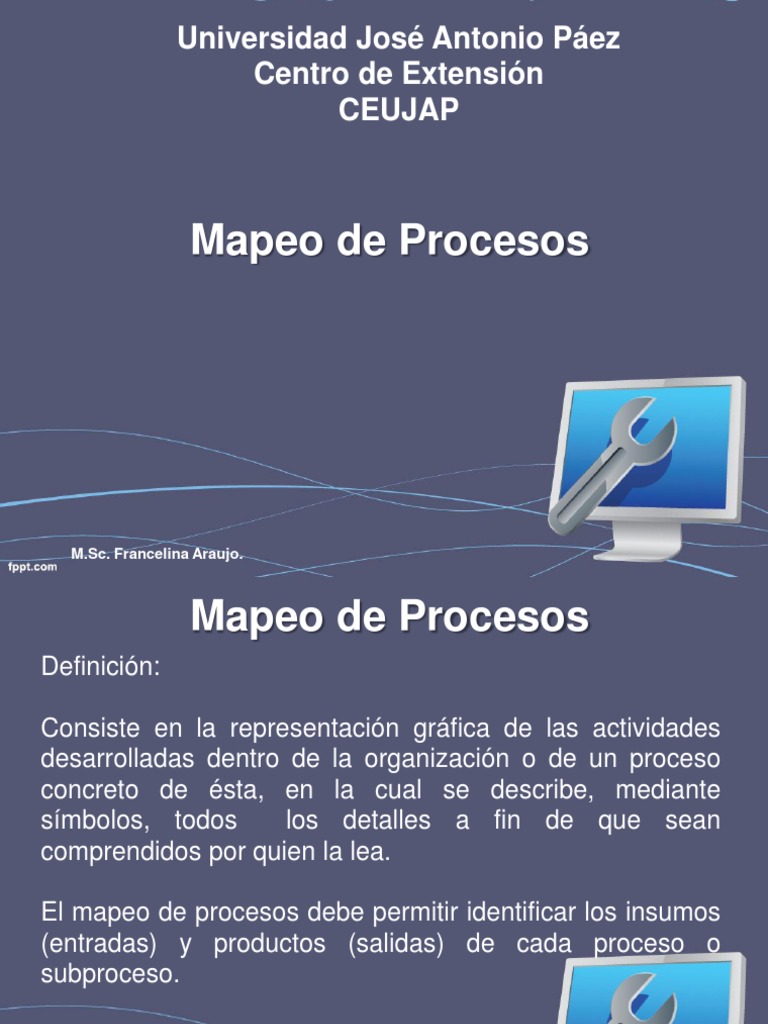 Universidad José Antonio Páez
Centro de Extensión
CEUJAP

Mapeo de Procesos

M.Sc. Francelina Araujo.

fppt.com

Mapeo de Procesos

Definición:

Consiste en la representación gráfica de las actividades desarrolladas dentro de la organización o de un proceso concreto de ésta, en la cual se describe, mediante símbolos, todos los detalles a fin de que sean comprendidos por quien la lea.

El mapeo de procesos debe permitir identificar los insumos (entradas) y productos (salidas) de cada proceso o subproceso.